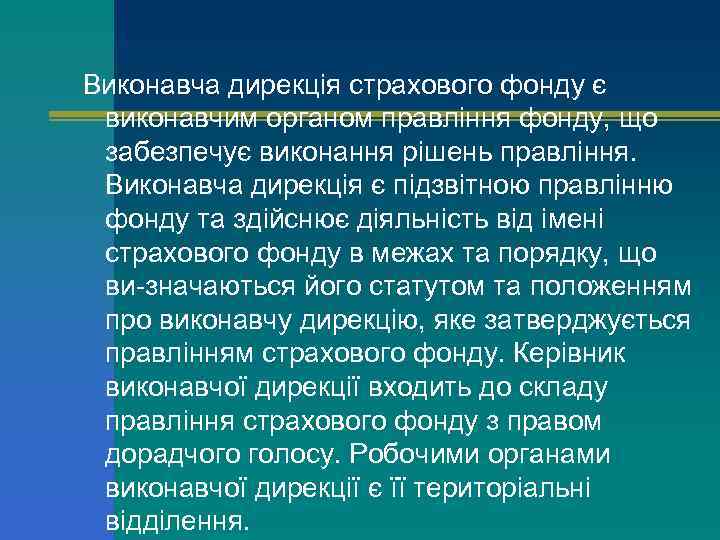 Виконавча дирекція страхового фонду є виконавчим органом правління фонду, що забезпечує виконання рішень правління. Виконавча дирекція є підзвітною правлінню фонду та здійснює діяльність від імені страхового фонду в межах та порядку, що ви-значаються його статутом та положенням про виконавчу дирекцію, яке затверджується правлінням страхового фонду. Керівник виконавчої дирекції входить до складу правління страхового фонду з правом дорадчого голосу. Робочими органами виконавчої дирекції є її територіальні відділення.